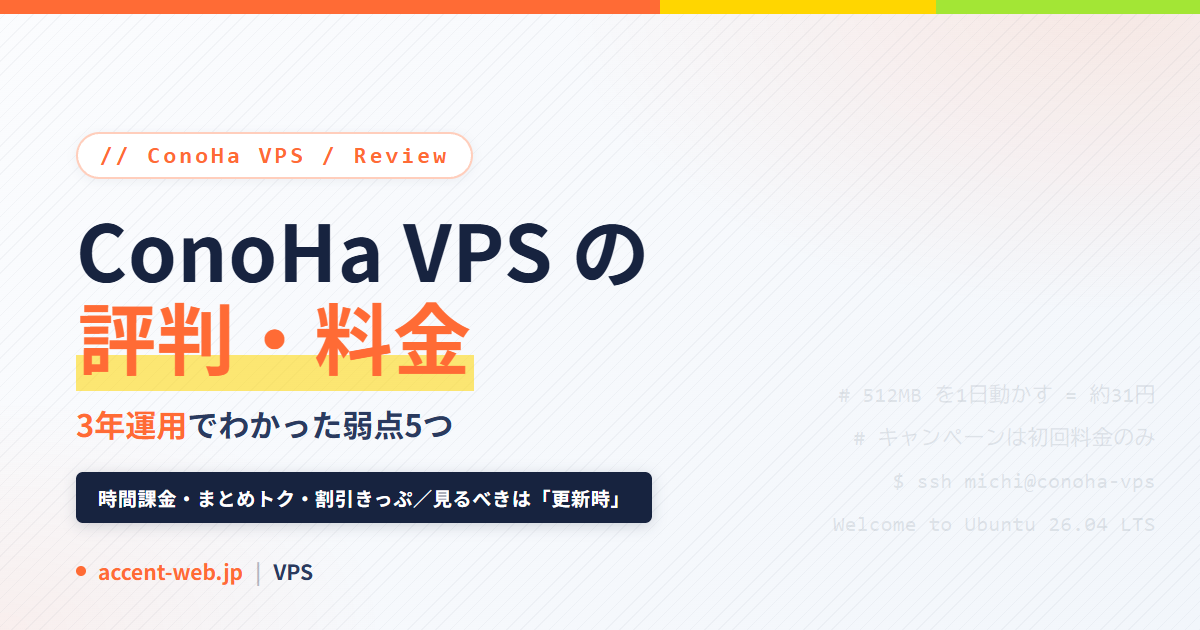 // ConoHa VPS / Review

ConoHa VPS の
評判・料金

3年運用でわかった弱点5つ

時間課金・まとめトク・割引きっぷ／見るべきは「更新時」

accent-web.jp | VPS

# 512MB を1日動かす = 約31円

# キャンペーンは初回料金のみ

$ ssh michi@conoha-vps

Welcome to Ubuntu 26.04 LTS